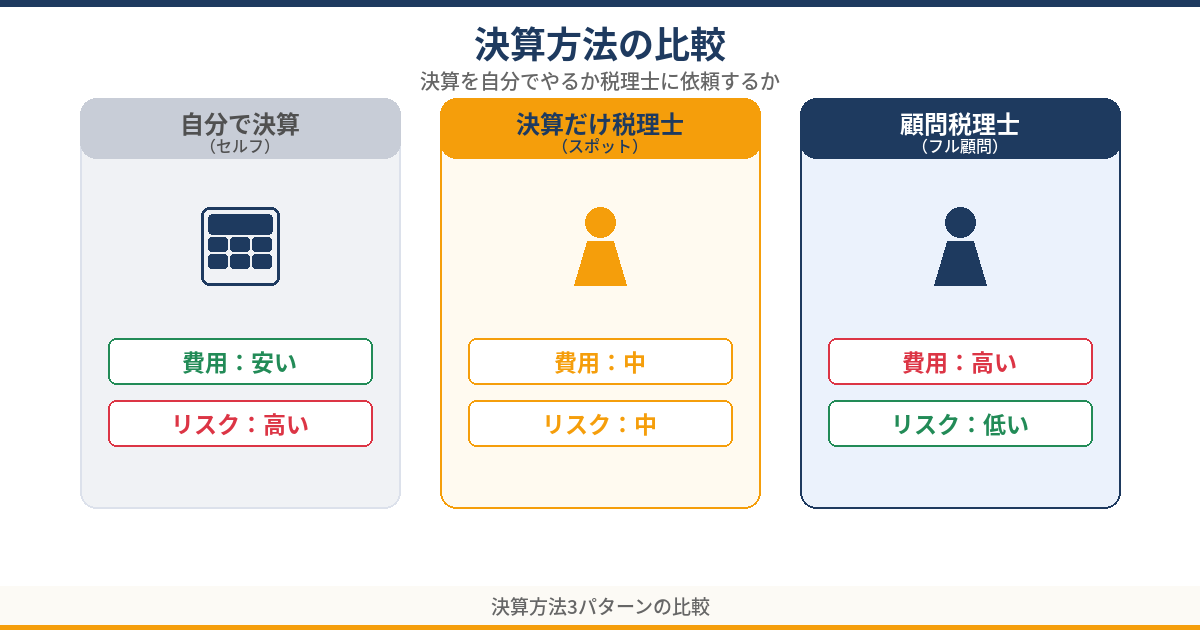 決算方法の比較

決算を自分でやるか税理士に依頼するか

自分で決算
（セルフ）

費用：安い

リスク：高い

決算だけ税理士
（スポット）

費用：中

リスク：中

顧問税理士
（フル顧問）

費用：高い

リスク：低い

決算方法3パターンの比較